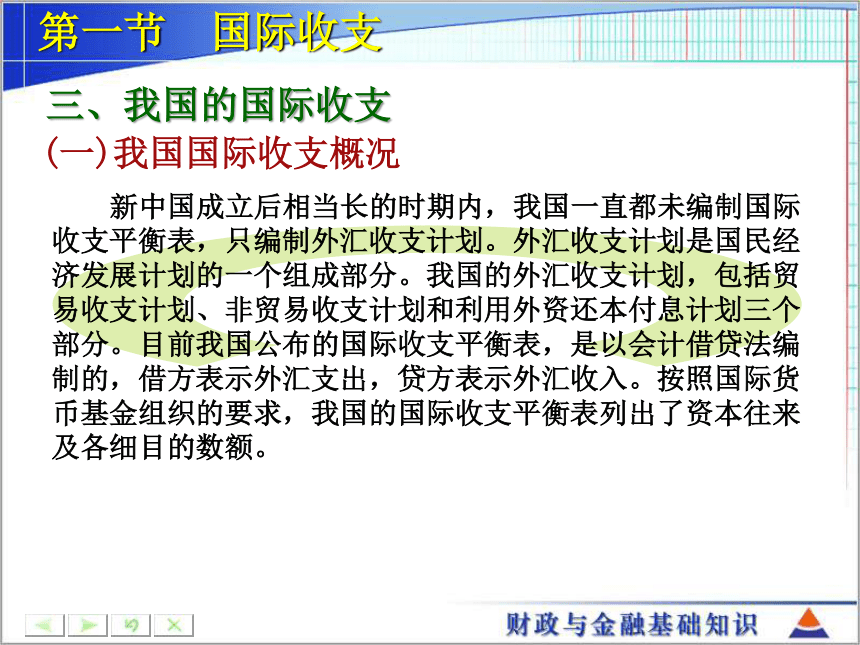 第一节 国际收支

三、我国的国际收支

(一)我国国际收支概况

新中国成立后相当长的时期内，我国一直都未编制国际收支平衡表，只编制外汇收支计划。外汇收支计划是国民经济发展计划的一个组成部分。我国的外汇收支计划，包括贸易收支计划、非贸易收支计划和利用外资还本付息计划三个部分。目前我国公布的国际收支平衡表，是以会计借贷法编制的，借方表示外汇支出，贷方表示外汇收入。按照国际货币基金组织的要求，我国的国际收支平衡表列出了资本往来及各细目的数额。

财政与金融基础知识